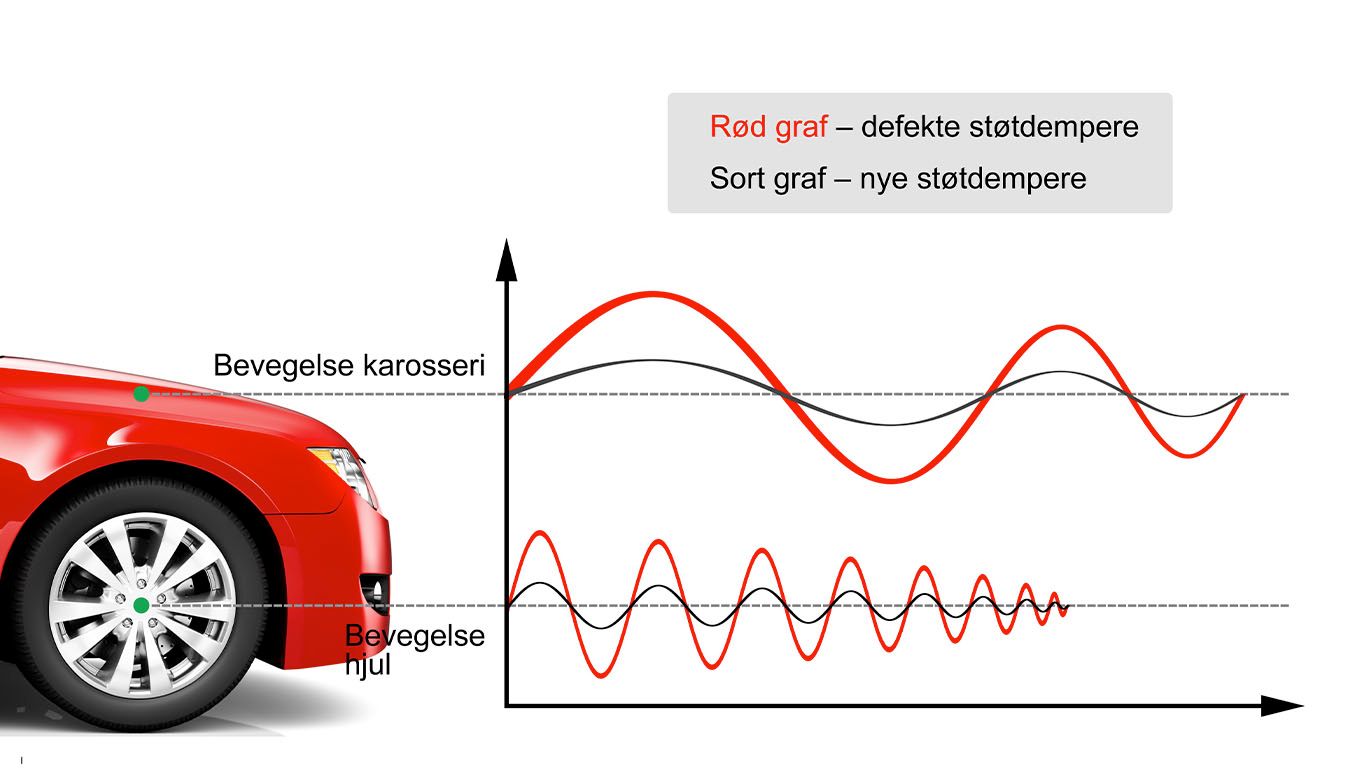 Rød graf – defekte støtdempere
Sort graf – nye støtdempere

Bevegelse karosseri

Bevegelse hjul